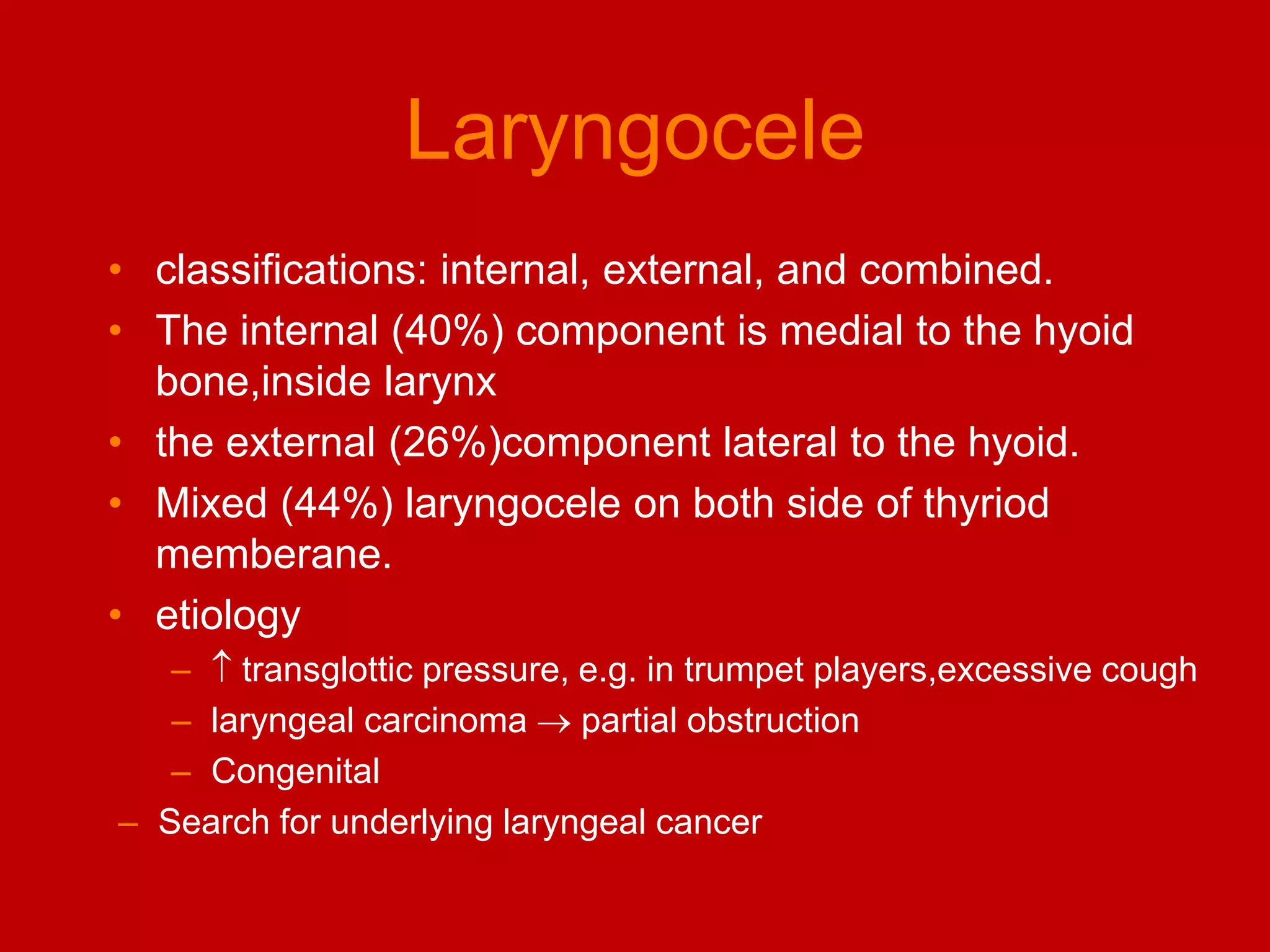 Laryngocele

• classifications: internal, external, and combined.
• The internal (40%) component is medial to the hyoid bone,inside larynx
• the external (26%)component lateral to the hyoid.
• Mixed (44%) laryngocele on both side of thyriod memberane.
• etiology
  – ↑ transglottic pressure, e.g. in trumpet players,excessive cough
  – laryngeal carcinoma → partial obstruction
  – Congenital
– Search for underlying laryngeal cancer